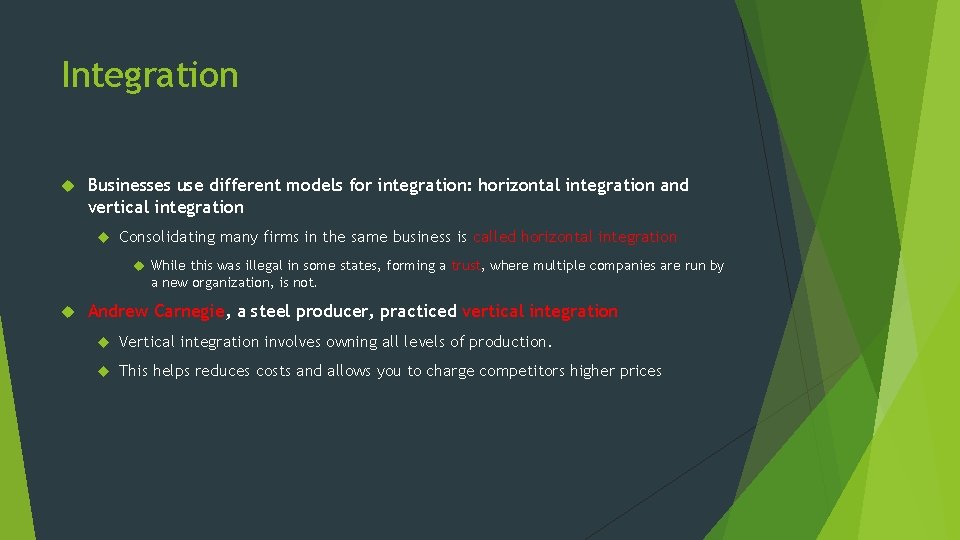 Integration

Businesses use different models for integration: horizontal integration and vertical integration

Consolidating many firms in the same business is called horizontal integration

While this was illegal in some states, forming a trust, where multiple companies are run by a new organization, is not.

Andrew Carnegie, a steel producer, practiced vertical integration

Vertical integration involves owning all levels of production.

This helps reduces costs and allows you to charge competitors higher prices